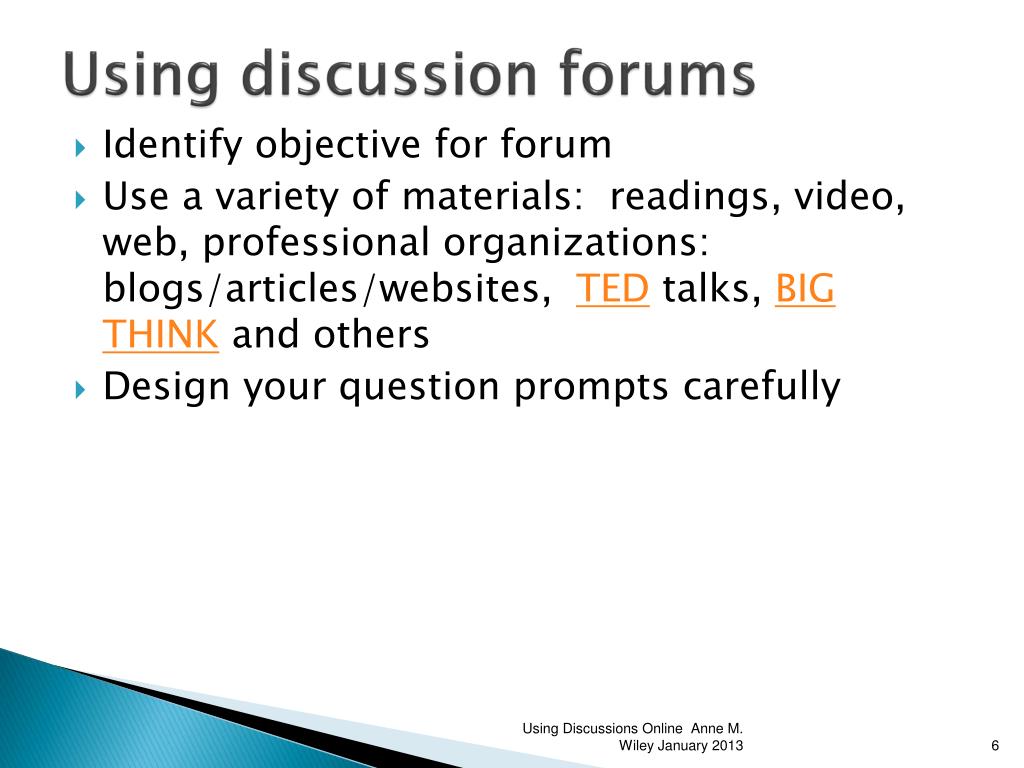 Using discussion forums

Identify objective for forum

Use a variety of materials: readings, video, web, professional organizations: blogs/articles/websites, TED talks, BIG THINK and others

Design your question prompts carefully

Using Discussions Online Anne M. Wiley January 2013

6